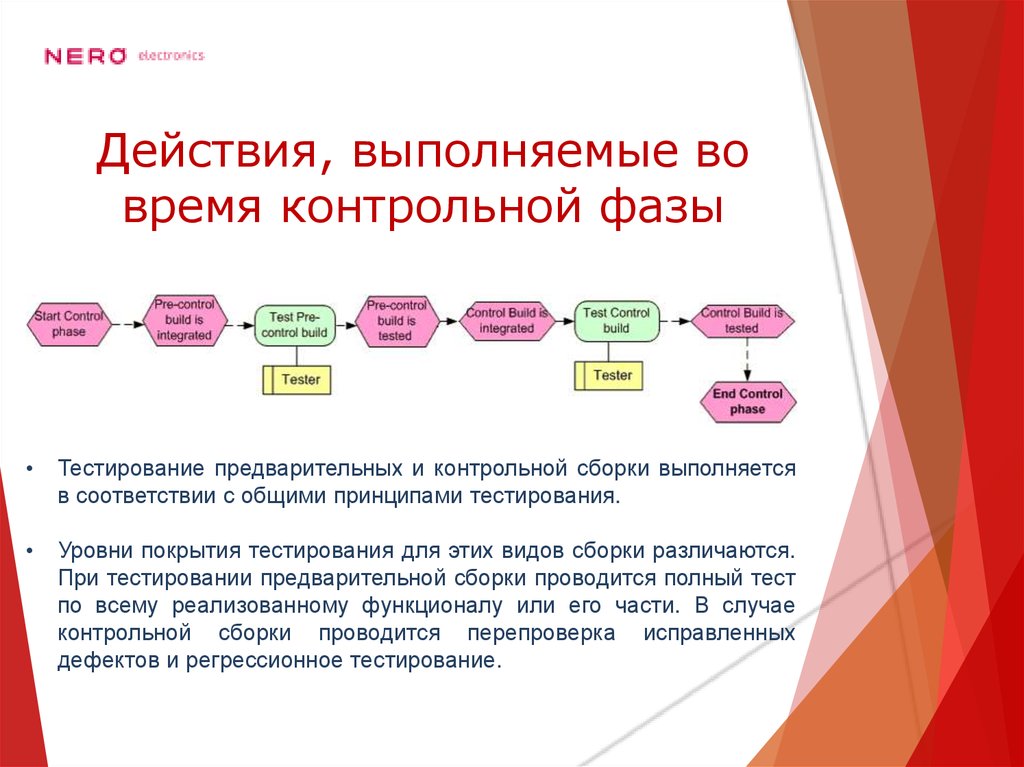 NERO electronics

Действия, выполняемые во время контрольной фазы

Start Control phase

Pre-control build is integrated

Test Pre-control build

Tester

Pre-control build is tested

Control Build is integrated

Test Control build

Tester

Control Build is tested

End Control phase

• Тестирование предварительных и контрольной сборки выполняется в соответствии с общими принципами тестирования.

• Уровни покрытия тестирования для этих видов сборки различаются. При тестировании предварительной сборки проводится полный тест по всему реализованному функционалу или его части. В случае контрольной сборки проводится перепроверка исправленных дефектов и регрессионное тестирование.